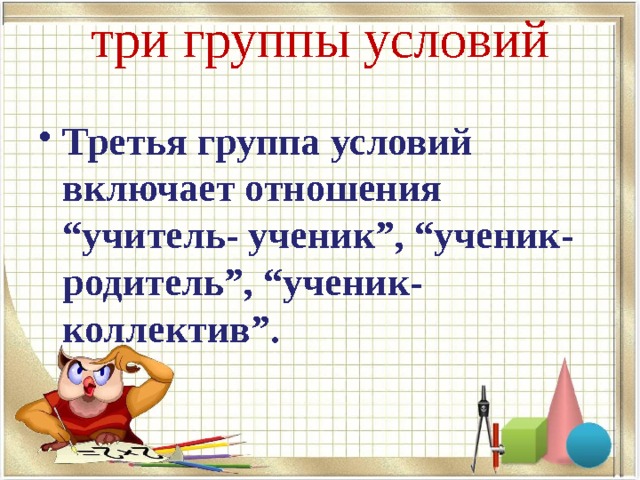 три группы условий

• Третья группа условий включает отношения “учитель- ученик”, “ученик-родитель”, “ученик-коллектив”.